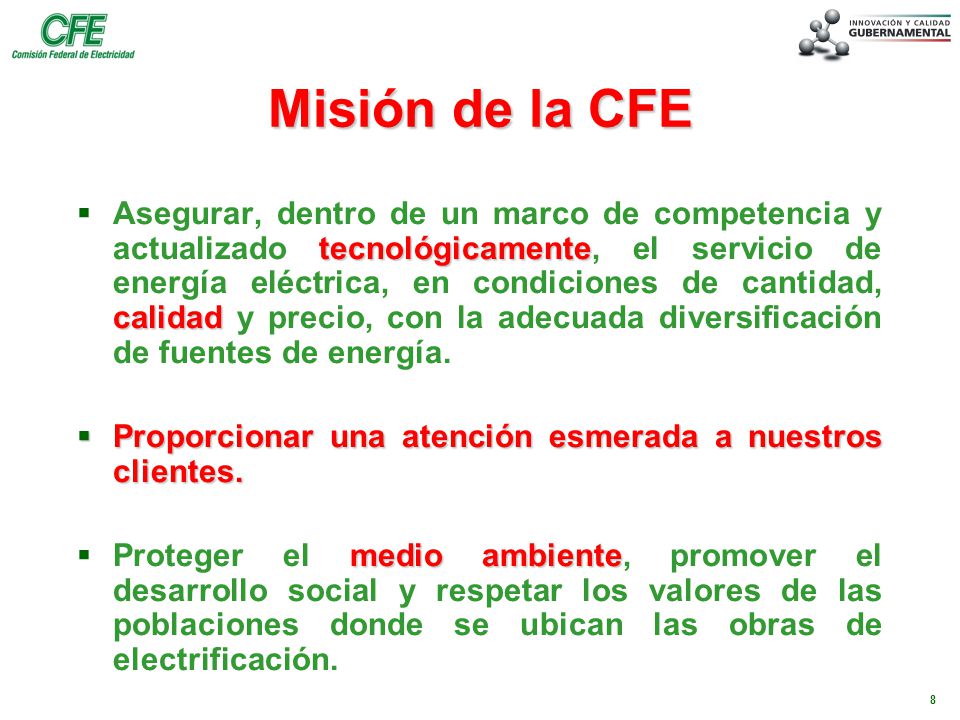 CFE
Comisión Federal de Electricidad

INNOVACIÓN Y CALIDAD
GUBERNAMENTAL

Misión de la CFE

▪ Asegurar, dentro de un marco de competencia y actualizado tecnológicamente, el servicio de energía eléctrica, en condiciones de cantidad, calidad y precio, con la adecuada diversificación de fuentes de energía.

▪ Proporcionar una atención esmerada a nuestros clientes.

▪ Proteger el medio ambiente, promover el desarrollo social y respetar los valores de las poblaciones donde se ubican las obras de electrificación.

8